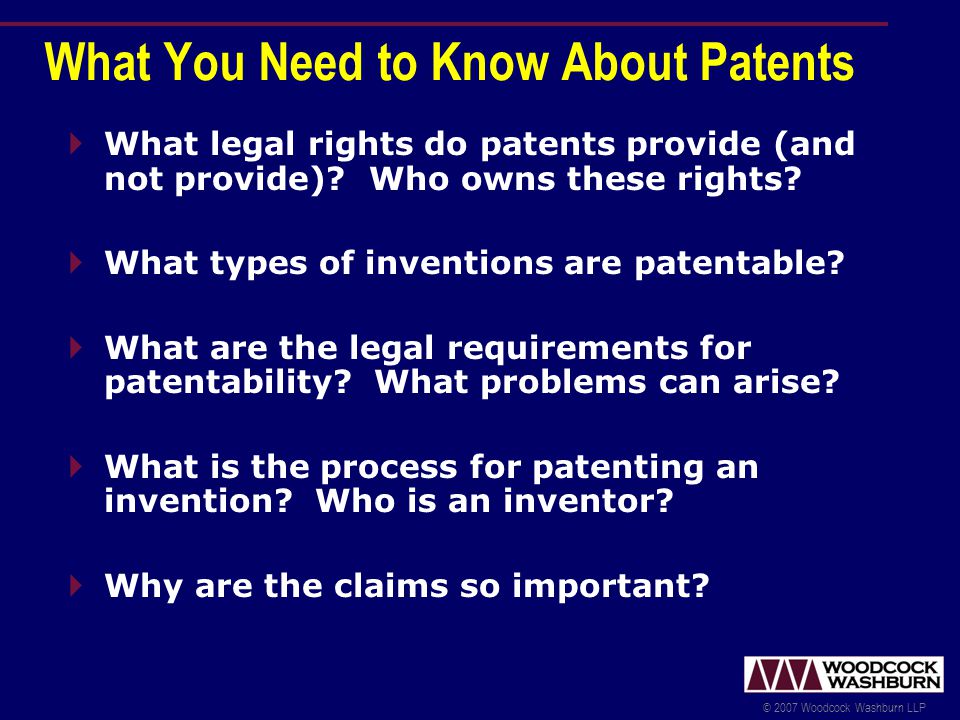 What You Need to Know About Patents

What legal rights do patents provide (and not provide)? Who owns these rights?

What types of inventions are patentable?

What are the legal requirements for patentability? What problems can arise?

What is the process for patenting an invention? Who is an inventor?

Why are the claims so important?

WOODCOCK WASHBURN

© 2007 Woodcock Washburn LLP